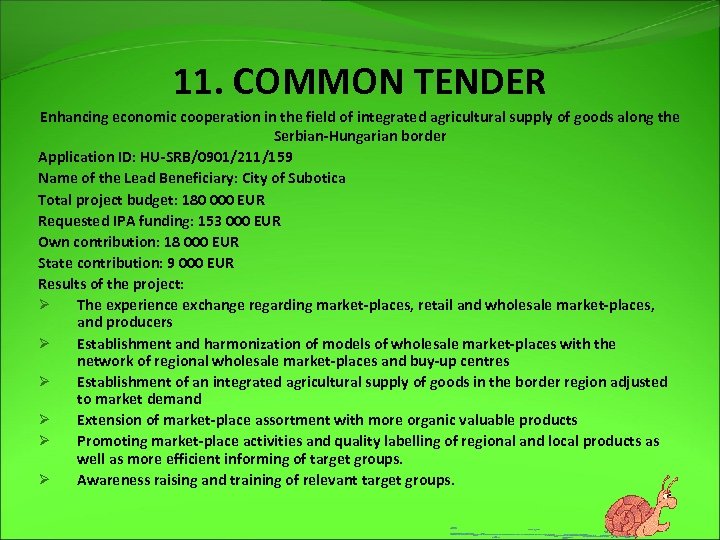 11. COMMON TENDER

Enhancing economic cooperation in the field of integrated agricultural supply of goods along the Serbian-Hungarian border

Application ID: HU-SRB/0901/211/159
Name of the Lead Beneficiary: City of Subotica
Total project budget: 180 000 EUR
Requested IPA funding: 153 000 EUR
Own contribution: 18 000 EUR
State contribution: 9 000 EUR
Results of the project:

➢ The experience exchange regarding market-places, retail and wholesale market-places, and producers
➢ Establishment and harmonization of models of wholesale market-places with the network of regional wholesale market-places and buy-up centres
➢ Establishment of an integrated agricultural supply of goods in the border region adjusted to market demand
➢ Extension of market-place assortment with more organic valuable products
➢ Promoting market-place activities and quality labelling of regional and local products as well as more efficient informing of target groups.
➢ Awareness raising and training of relevant target groups.